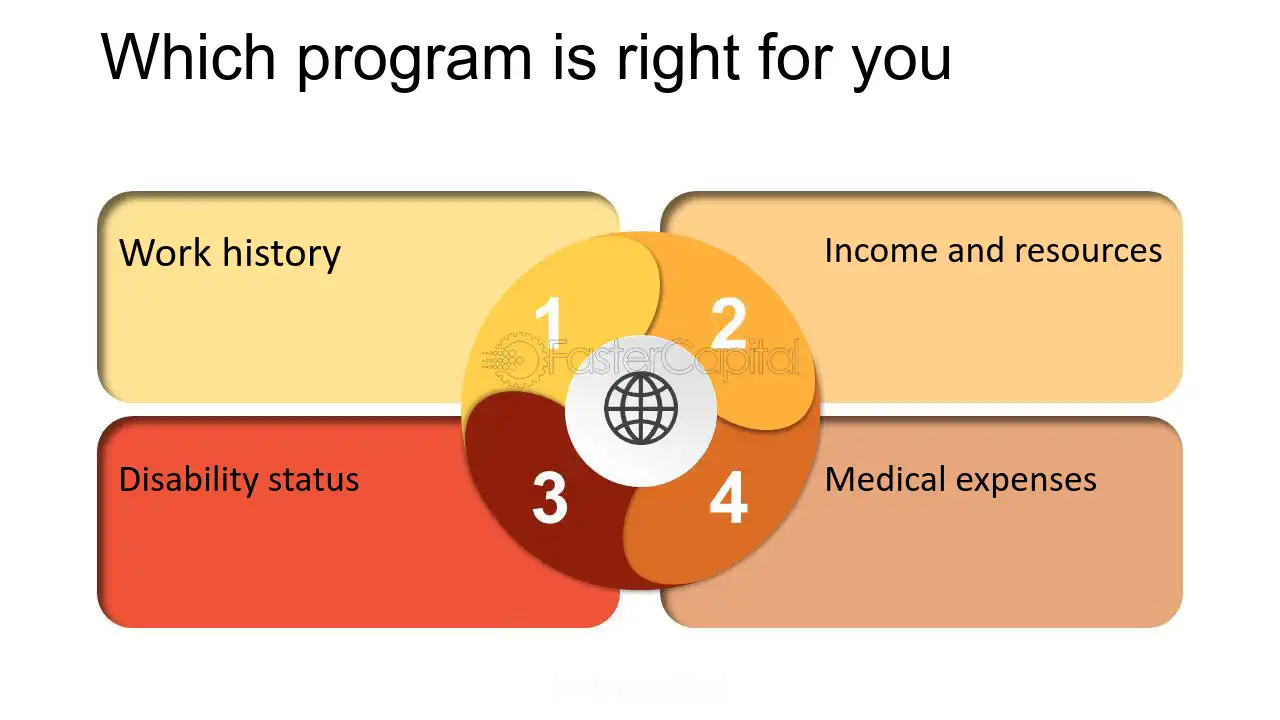 Which program is right for you

Work history

1

Income and resources

2

Disability status

3

Medical expenses

4

FasterCapital